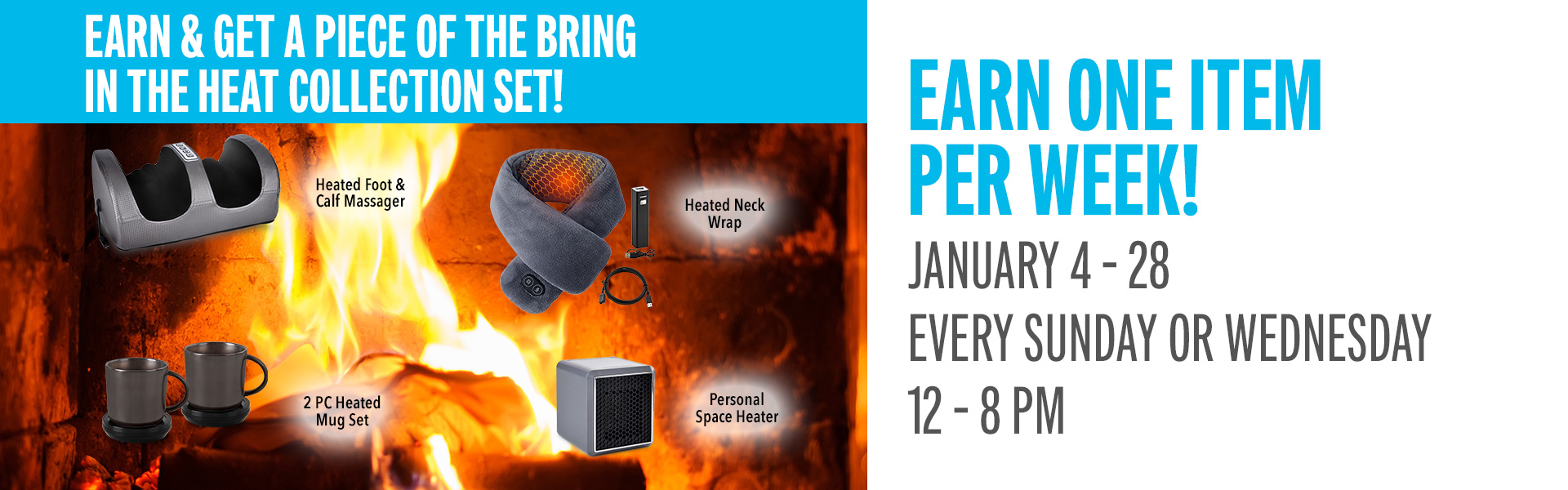 EARN & GET A PIECE OF THE BRING IN THE HEAT COLLECTION SET!

Heated Foot & Calf Massager

Heated Neck Wrap

2 PC Heated Mug Set

Personal Space Heater

EARN ONE ITEM PER WEEK!

JANUARY 4 - 28

EVERY SUNDAY OR WEDNESDAY

12 - 8 PM